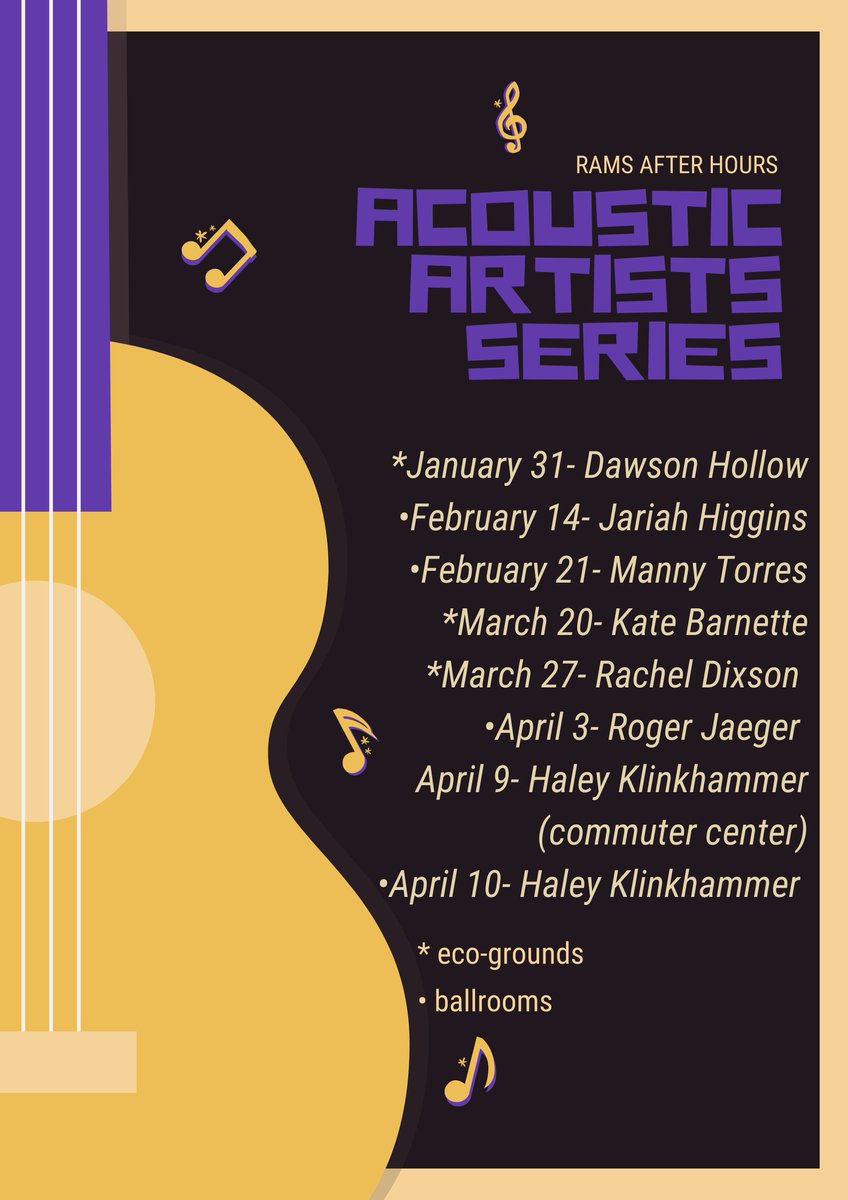 RAMS AFTER HOURS

ACOUSTIC ARTISTS SERIES

*January 31- Dawson Hollow
•February 14- Jariah Higgins
•February 21- Manny Torres
*March 20- Kate Barnette
*March 27- Rachel Dixson
•April 3- Roger Jaeger
April 9- Haley Klinkhammer (commuter center)
•April 10- Haley Klinkhammer

* eco-grounds
• ballrooms